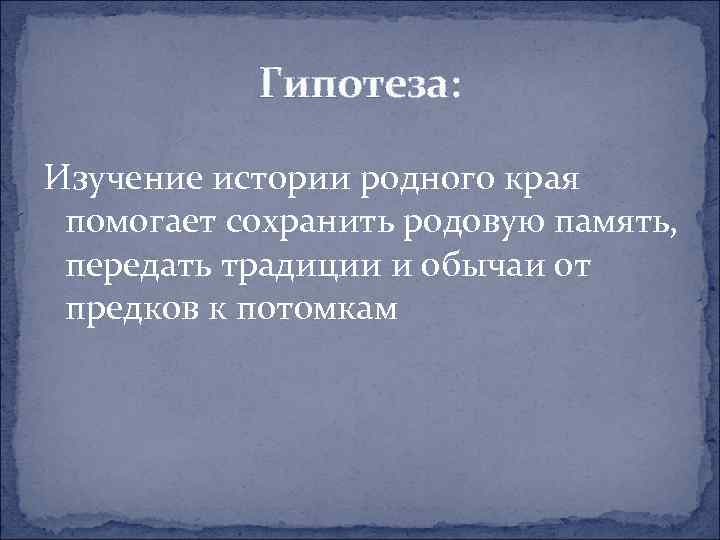 Гипотеза:

Изучение истории родного края помогает сохранить родовую память, передать традиции и обычаи от предков к потомкам